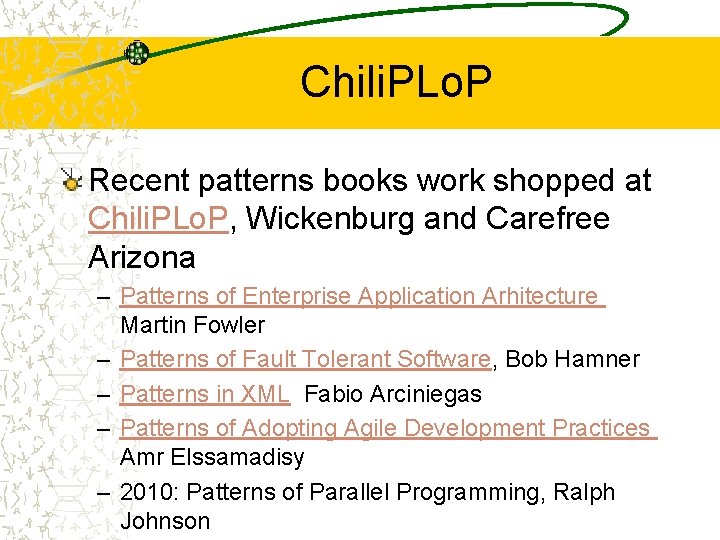 ChiliPLoP

Recent patterns books work shopped at ChiliPLoP, Wickenburg and Carefree Arizona

– Patterns of Enterprise Application Arhitecture Martin Fowler
– Patterns of Fault Tolerant Software, Bob Hamner
– Patterns in XML Fabio Arciniegas
– Patterns of Adopting Agile Development Practices Amr Elssamadisy
– 2010: Patterns of Parallel Programming, Ralph Johnson